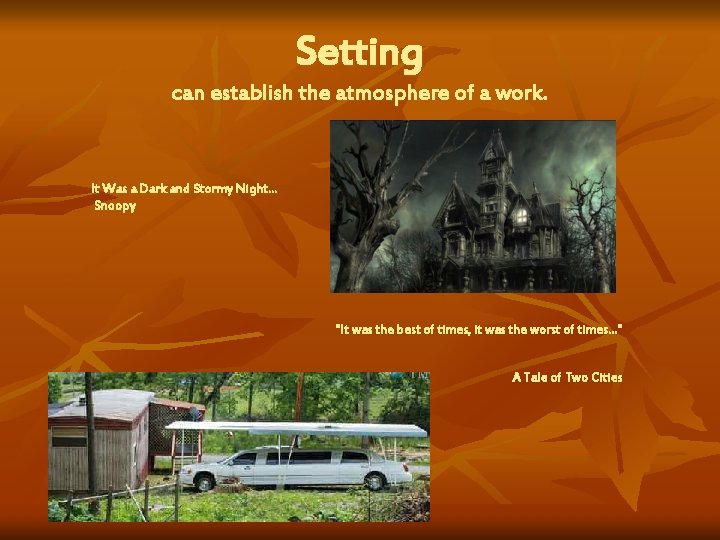 Setting
can establish the atmosphere of a work.

It Was a Dark and Stormy Night…
Snoopy

"It was the best of times, it was the worst of times…"

A Tale of Two Cities